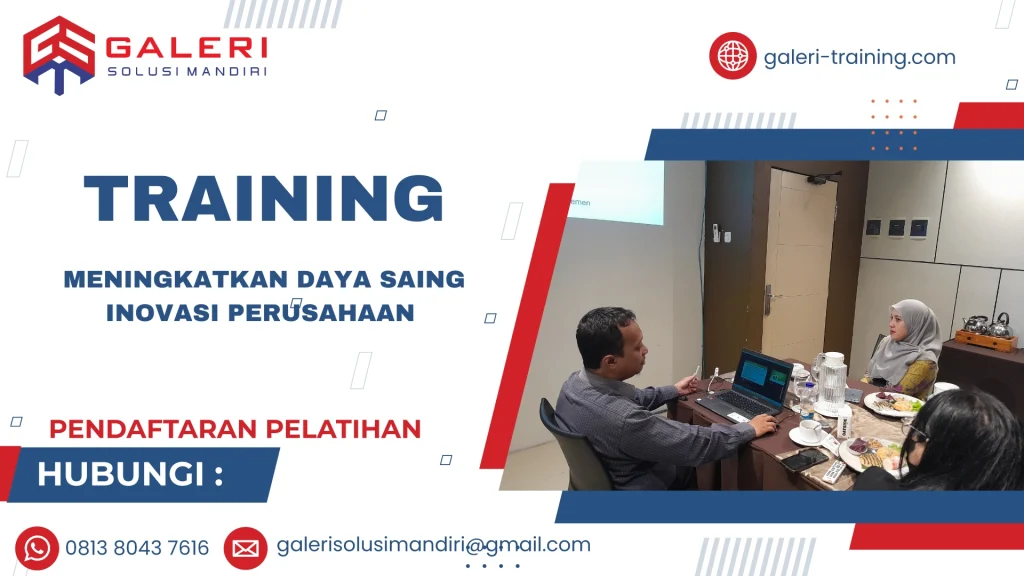 GALERI
SOLUSI MANDIRI

galeri-training.com

TRAINING

MENINGKATKAN DAYA SAING
INOVASI PERUSAHAAN

PENDAFTARAN PELATIHAN

HUBUNGI :

0813 8043 7616

galerisolusimandiri@gmail.com